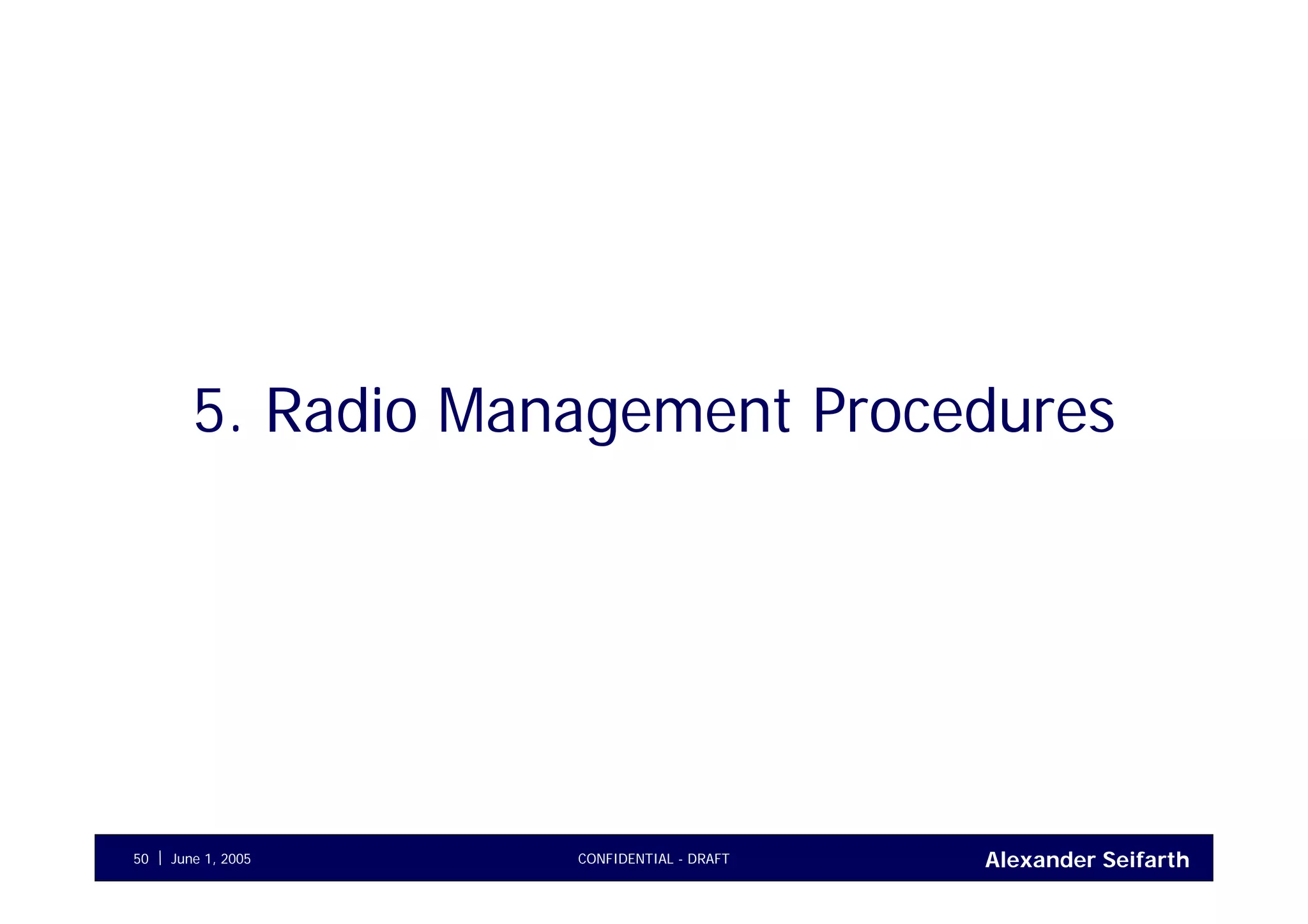 5. Radio Management Procedures

50 | June 1, 2005 CONFIDENTIAL - DRAFT Alexander Seifarth